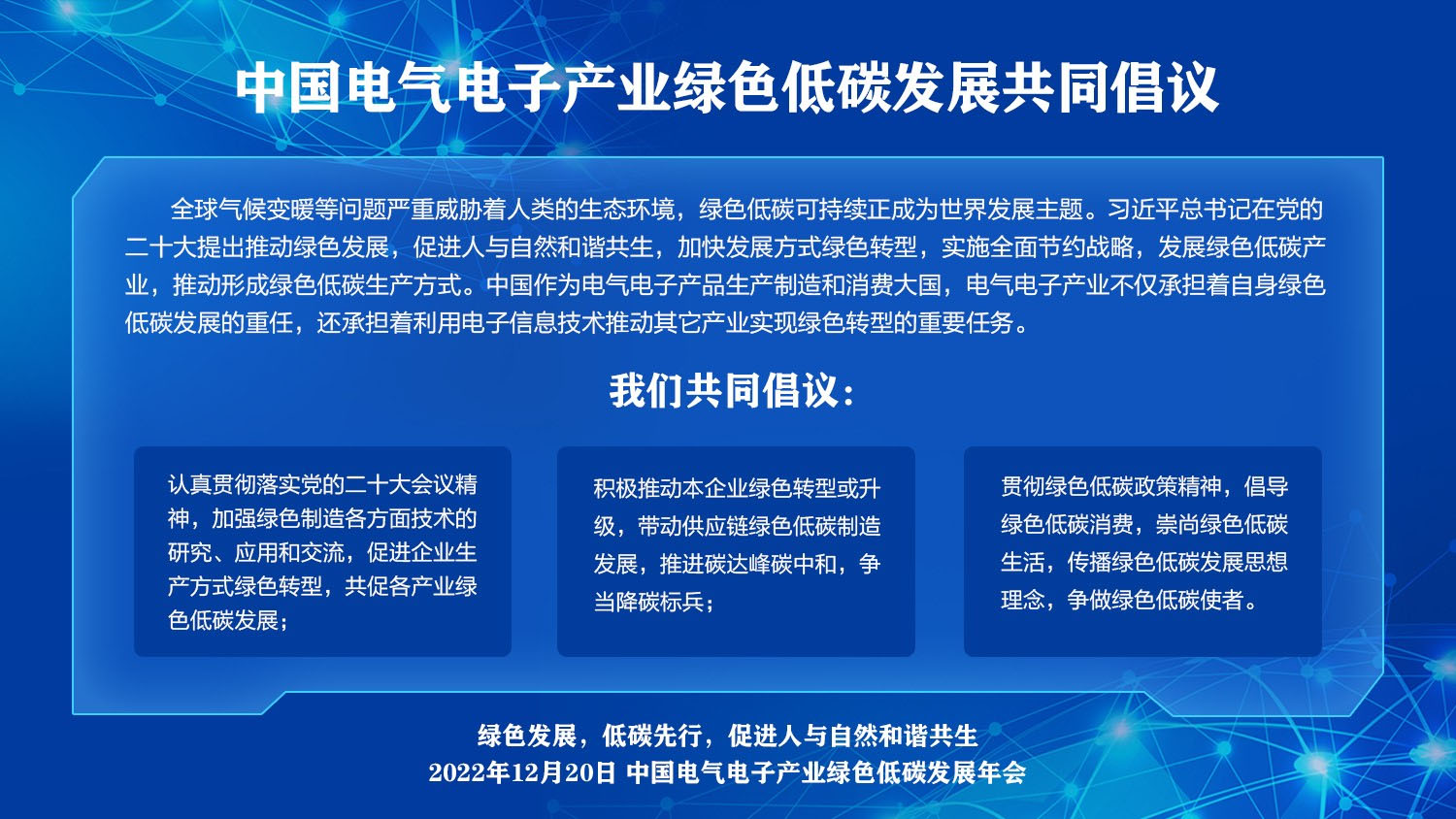 中国电气电子产业绿色低碳发展共同倡议

全球气候变暖等问题严重威胁着人类的生态环境，绿色低碳可持续正成为世界发展主题。习近平总书记在党的二十大提出推动绿色发展，促进人与自然和谐共生，加快发展方式绿色转型，实施全面节约战略，发展绿色低碳产业，推动形成绿色低碳生产方式。中国作为电气电子产品生产制造和消费大国，电气电子产业不仅承担着自身绿色低碳发展的重任，还承担着利用电子信息技术推动其它产业实现绿色转型的重要任务。

我们共同倡议：

认真贯彻落实党的二十大会议精神，加强绿色制造各方面技术的研究、应用和交流，促进企业生产方式绿色转型，共促各产业绿色低碳发展；

积极推动本企业绿色转型或升级，带动供应链绿色低碳制造发展，推进碳达峰碳中和，争当降碳标兵；

贯彻绿色低碳政策精神，倡导绿色低碳消费，崇尚绿色低碳生活，传播绿色低碳发展思想理念，争做绿色低碳使者。

绿色发展，低碳先行，促进人与自然和谐共生
2022年12月20日 中国电气电子产业绿色低碳发展年会